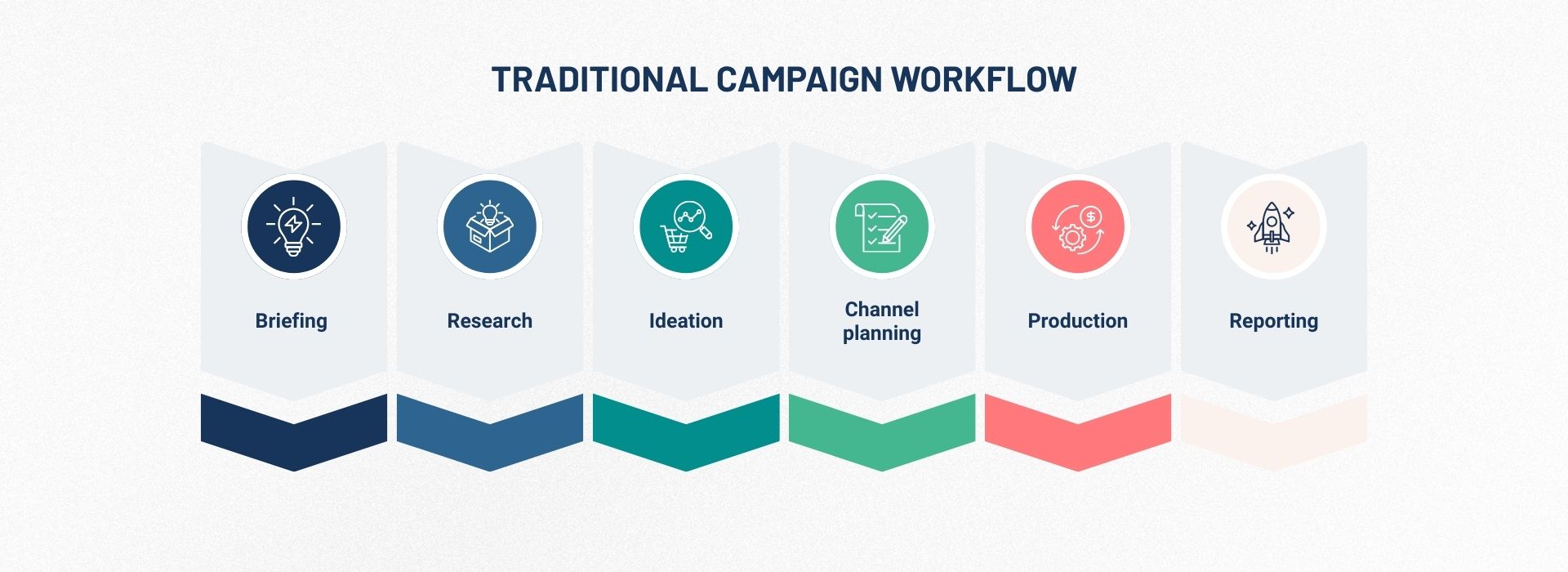 TRADITIONAL CAMPAIGN WORKFLOW

Briefing

Research

Ideation

Channel planning

Production

Reporting